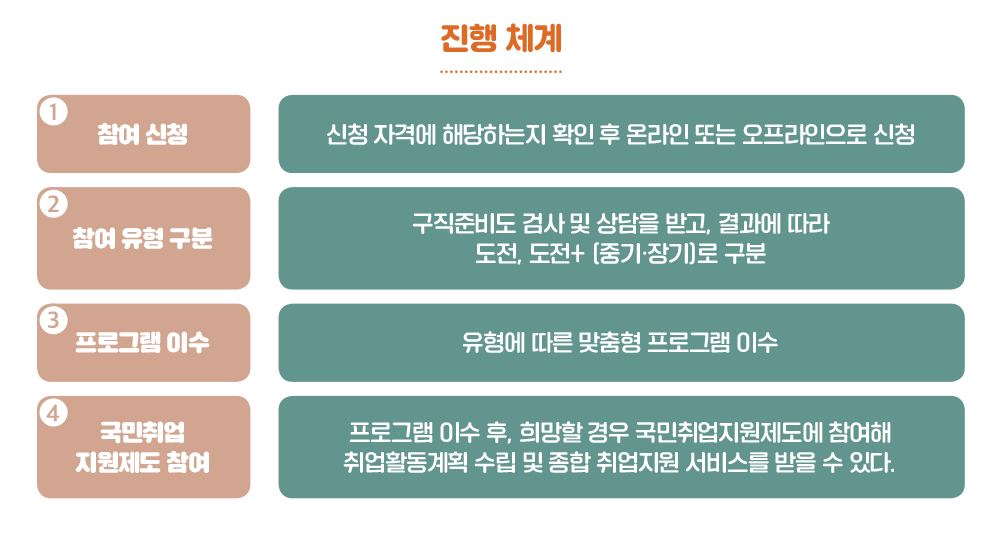 진행 체계

1 참여 신청

신청 자격에 해당하는지 확인 후 온라인 또는 오프라인으로 신청

2 참여 유형 구분

구직준비도 검사 및 상담을 받고, 결과에 따라 도전, 도전+ (중기·장기)로 구분

3 프로그램 이수

유형에 따른 맞춤형 프로그램 이수

4 국민취업 지원제도 참여

프로그램 이수 후, 희망할 경우 국민취업지원제도에 참여해 취업활동계획 수립 및 종합 취업지원 서비스를 받을 수 있다.